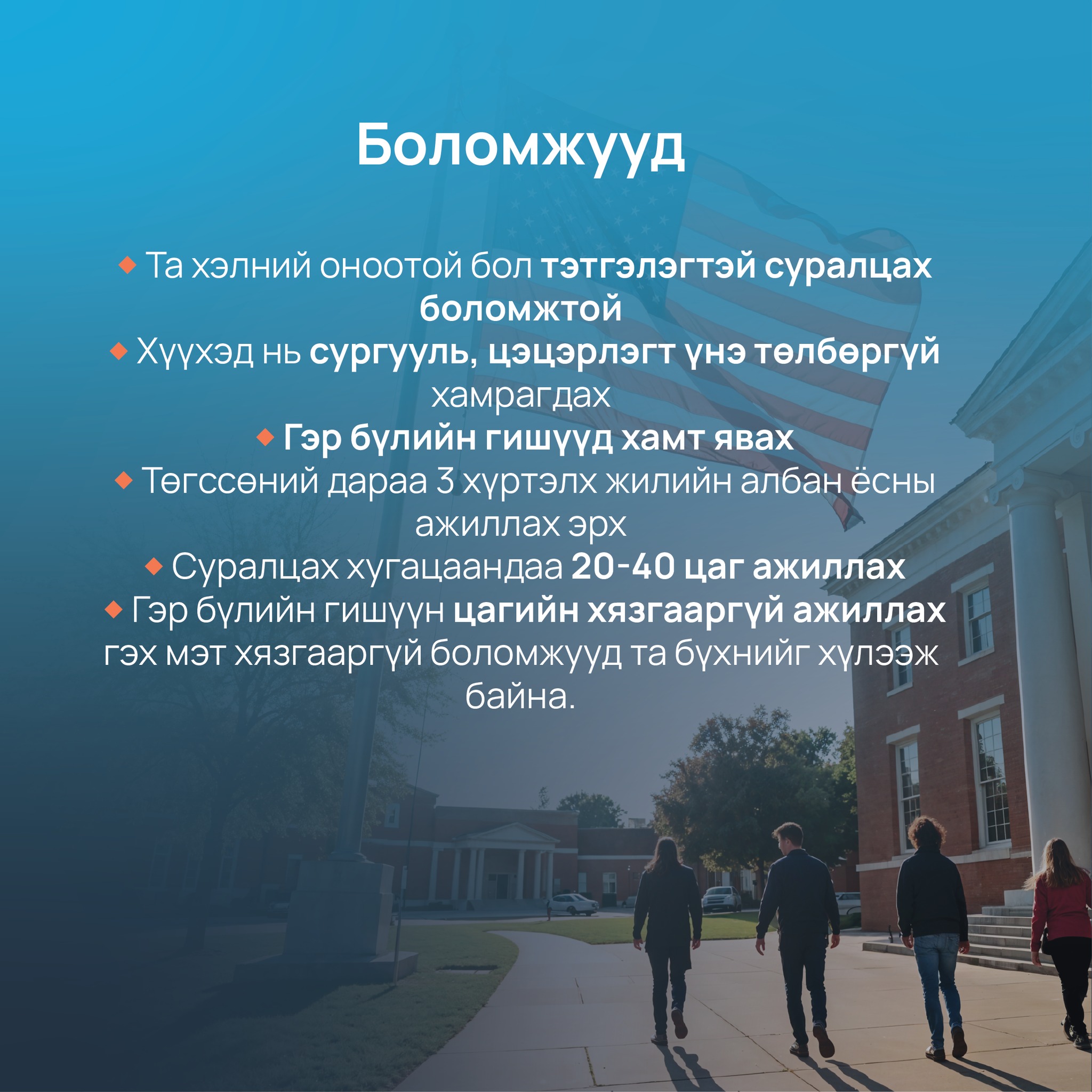 Боломжууд

◆ Та хэлний оноотой бол тэтгэлэгтэй суралцах боломжтой
◆ Хүүхэд нь сургууль, цэцэрлэгт үнэ төлбөргүй хамрагдах
◆ Гэр бүлийн гишүүд хамт явах
◆ Төгссөний дараа 3 хүртэлх жилийн албан ёсны ажиллах эрх
◆ Суралцах хугацаандаа 20-40 цаг ажиллах
◆ Гэр бүлийн гишүүн цагийн хязгааргүй ажиллах гэх мэт хязгааргүй боломжууд та бүхнийг хүлээж байна.